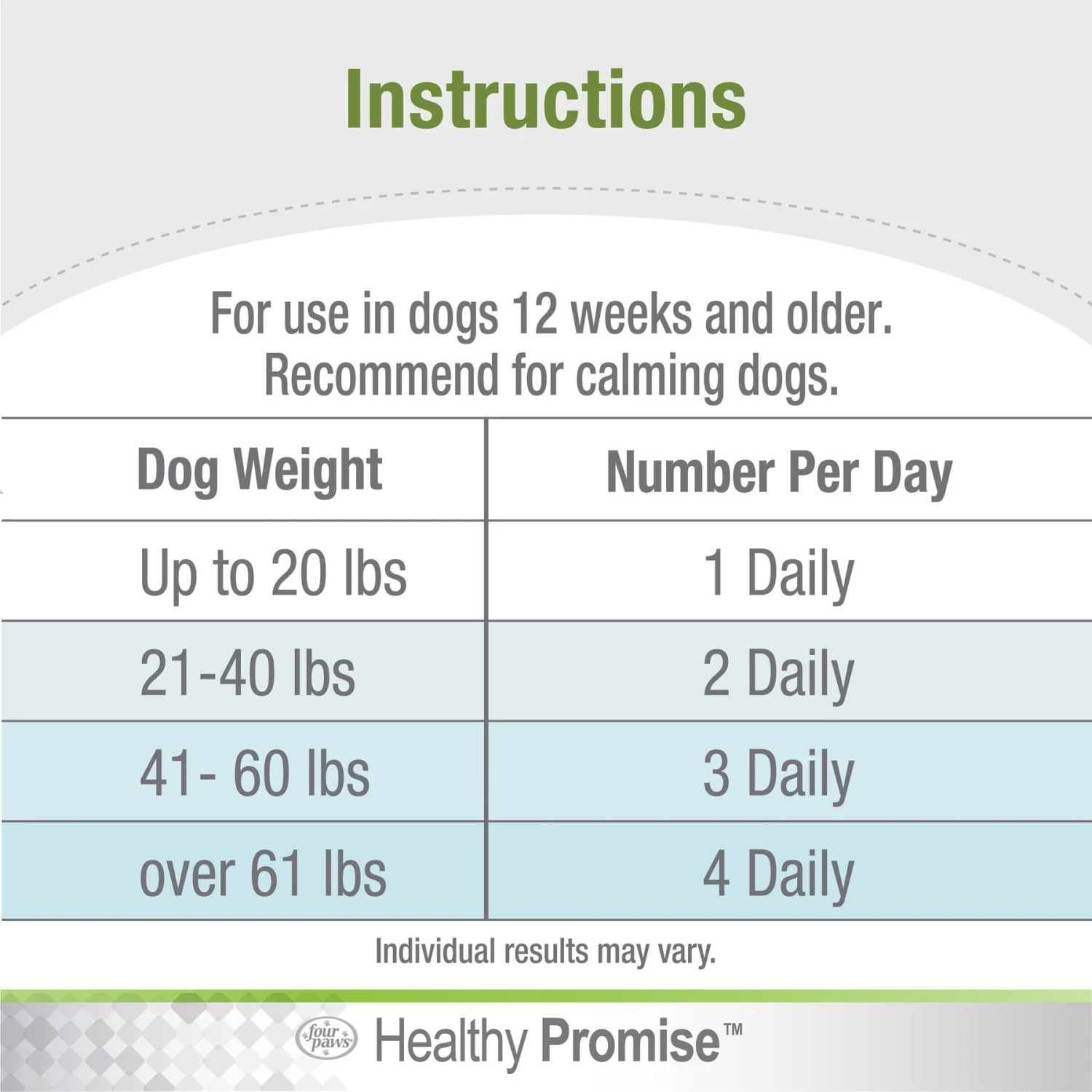 Instructions

For use in dogs 12 weeks and older.
Recommend for calming dogs.

| Dog Weight | Number Per Day |
|---|---|
| Up to 20 lbs | 1 Daily |
| 21-40 lbs | 2 Daily |
| 41- 60 lbs | 3 Daily |
| over 61 lbs | 4 Daily |

Individual results may vary.

four paws Healthy Promise™